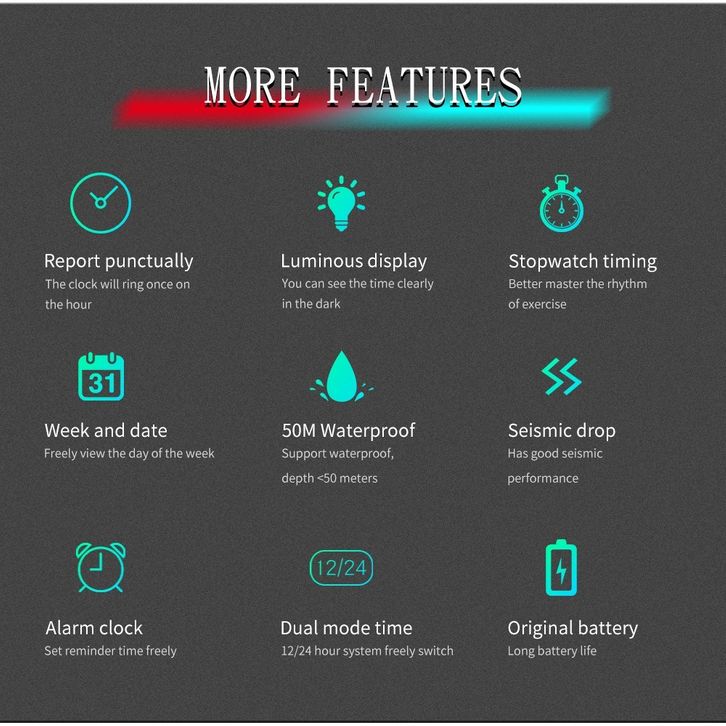 MORE FEATURES

Report punctually
The clock will ring once on the hour

Luminous display
You can see the time clearly in the dark

Stopwatch timing
Better master the rhythm of exercise

31

Week and date
Freely view the day of the week

50M Waterproof
Support waterproof, depth <50 meters

Seismic drop
Has good seismic performance

Alarm clock
Set reminder time freely

12/24

Dual mode time
12/24 hour system freely switch

Original battery
Long battery life